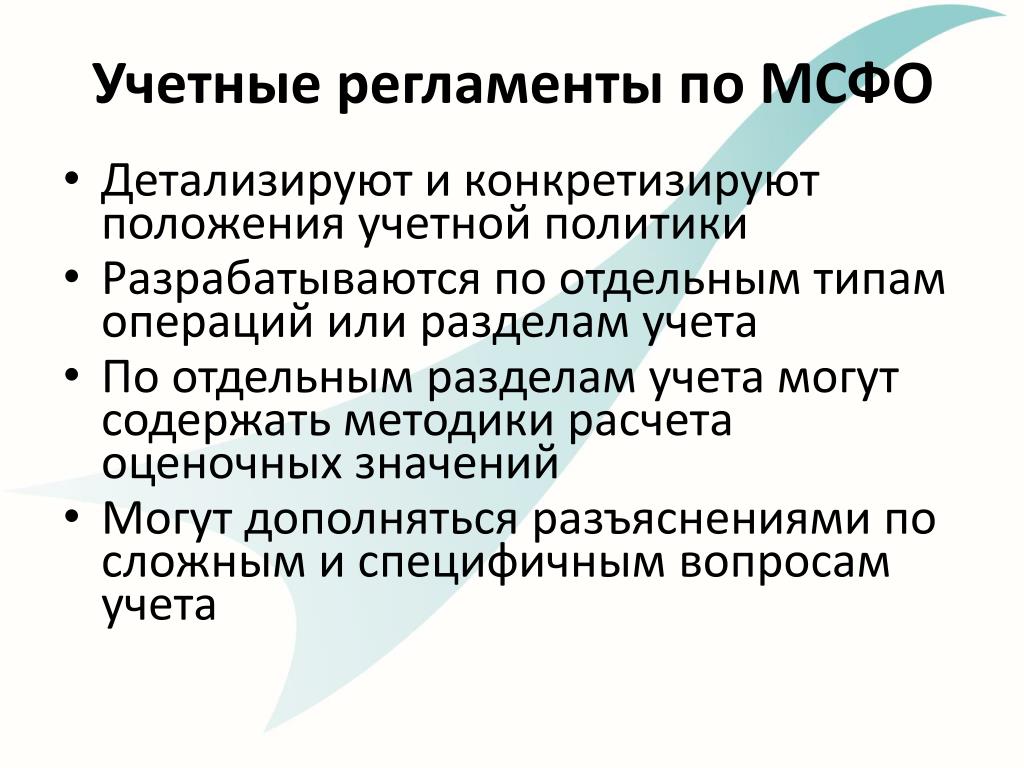 Учетные регламенты по МСФО

• Детализируют и конкретизируют положения учетной политики
• Разрабатываются по отдельным типам операций или разделам учета
• По отдельным разделам учета могут содержать методики расчета оценочных значений
• Могут дополняться разъяснениями по сложным и специфичным вопросам учета